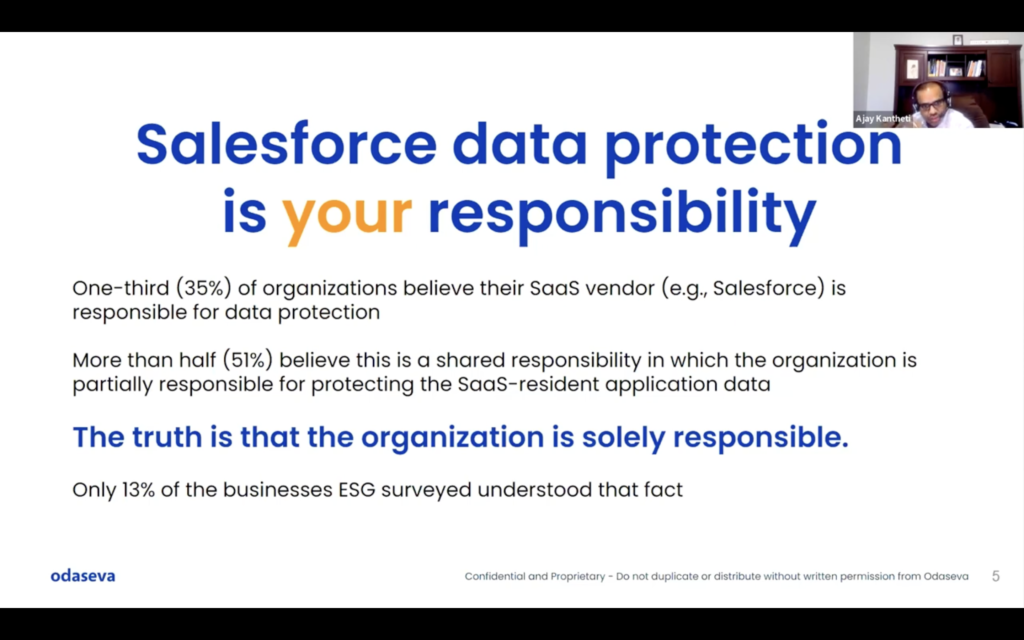 Ajay Kantheti

Salesforce data protection is your responsibility

One-third (35%) of organizations believe their SaaS vendor (e.g., Salesforce) is responsible for data protection

More than half (51%) believe this is a shared responsibility in which the organization is partially responsible for protecting the SaaS-resident application data

The truth is that the organization is solely responsible.

Only 13% of the businesses ESG surveyed understood that fact

odaseva

Confidential and Proprietary - Do not duplicate or distribute without written permission from Odaseva 5